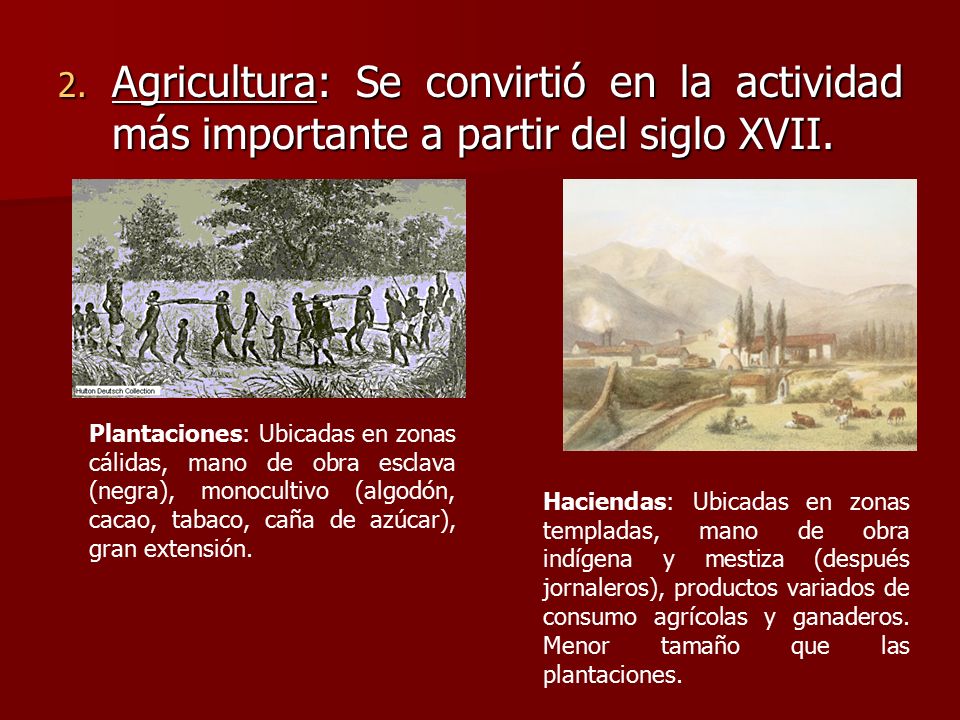 2. Agricultura: Se convirtió en la actividad más importante a partir del siglo XVII.

Hulton Deutsch Collection

Plantaciones: Ubicadas en zonas cálidas, mano de obra esclava (negra), monocultivo (algodón, cacao, tabaco, caña de azúcar), gran extensión.

Haciendas: Ubicadas en zonas templadas, mano de obra indígena y mestiza (después jornaleros), productos variados de consumo agrícolas y ganaderos. Menor tamaño que las plantaciones.